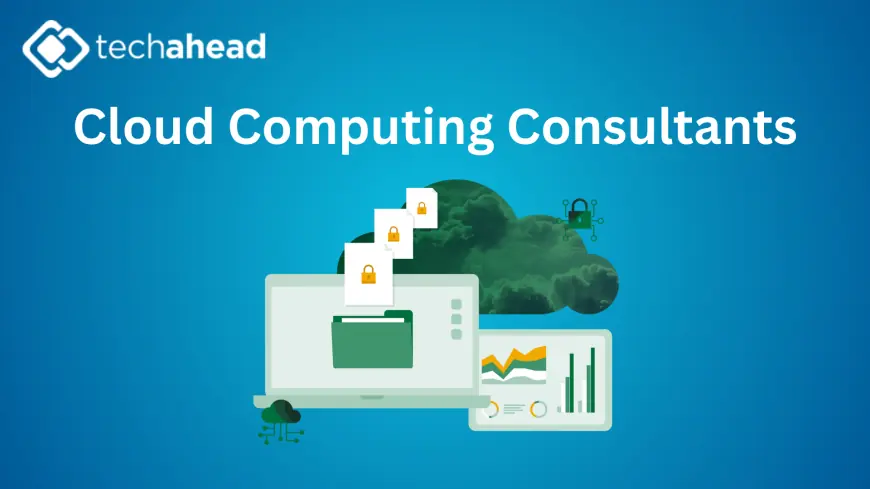 techahead

Cloud Computing Consultants